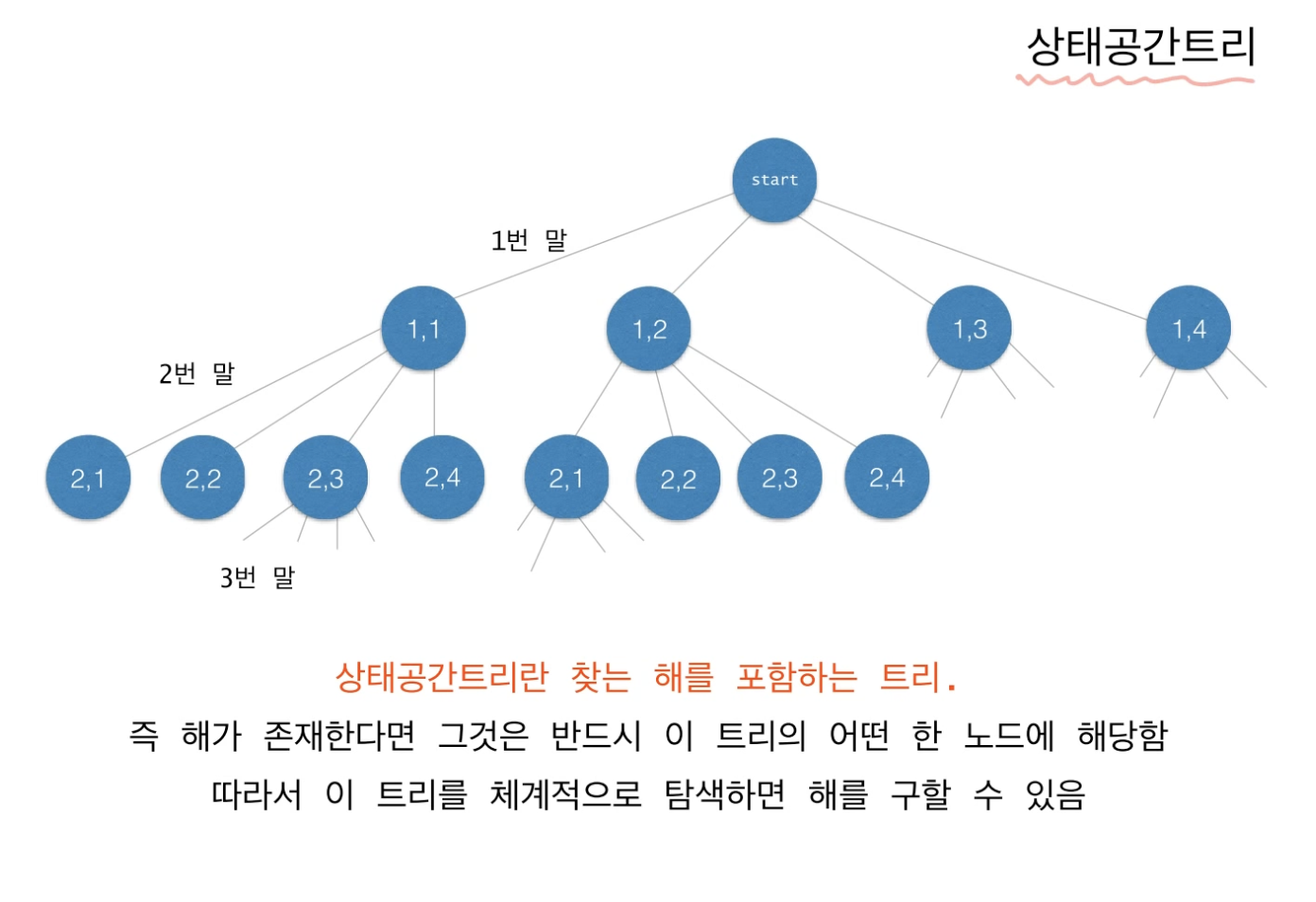 상태공간트리

start

1번 말

1,1

1,2

1,3

1,4

2번 말

2,1

2,2

2,3

2,4

2,1

2,2

2,3

2,4

3번 말

상태공간트리란 찾는 해를 포함하는 트리.

즉 해가 존재한다면 그것은 반드시 이 트리의 어떤 한 노드에 해당함

따라서 이 트리를 체계적으로 탐색하면 해를 구할 수 있음